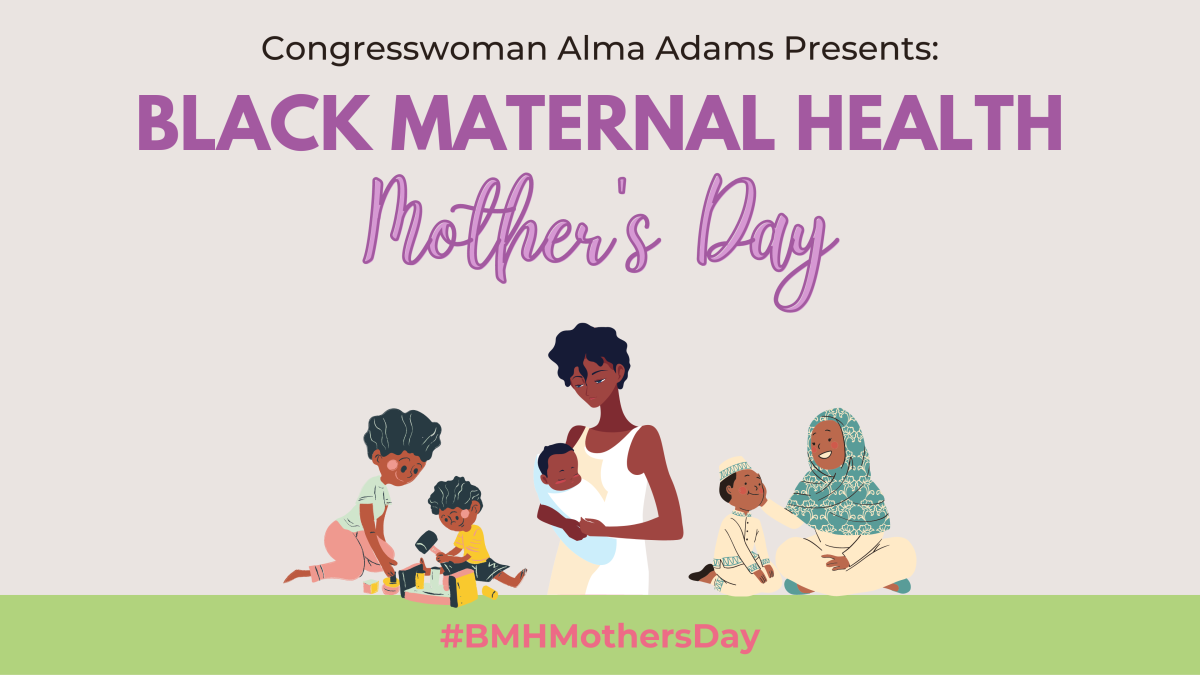 Congresswoman Alma Adams Presents:

BLACK MATERNAL HEALTH

Mother's Day

#BMHMothersDay